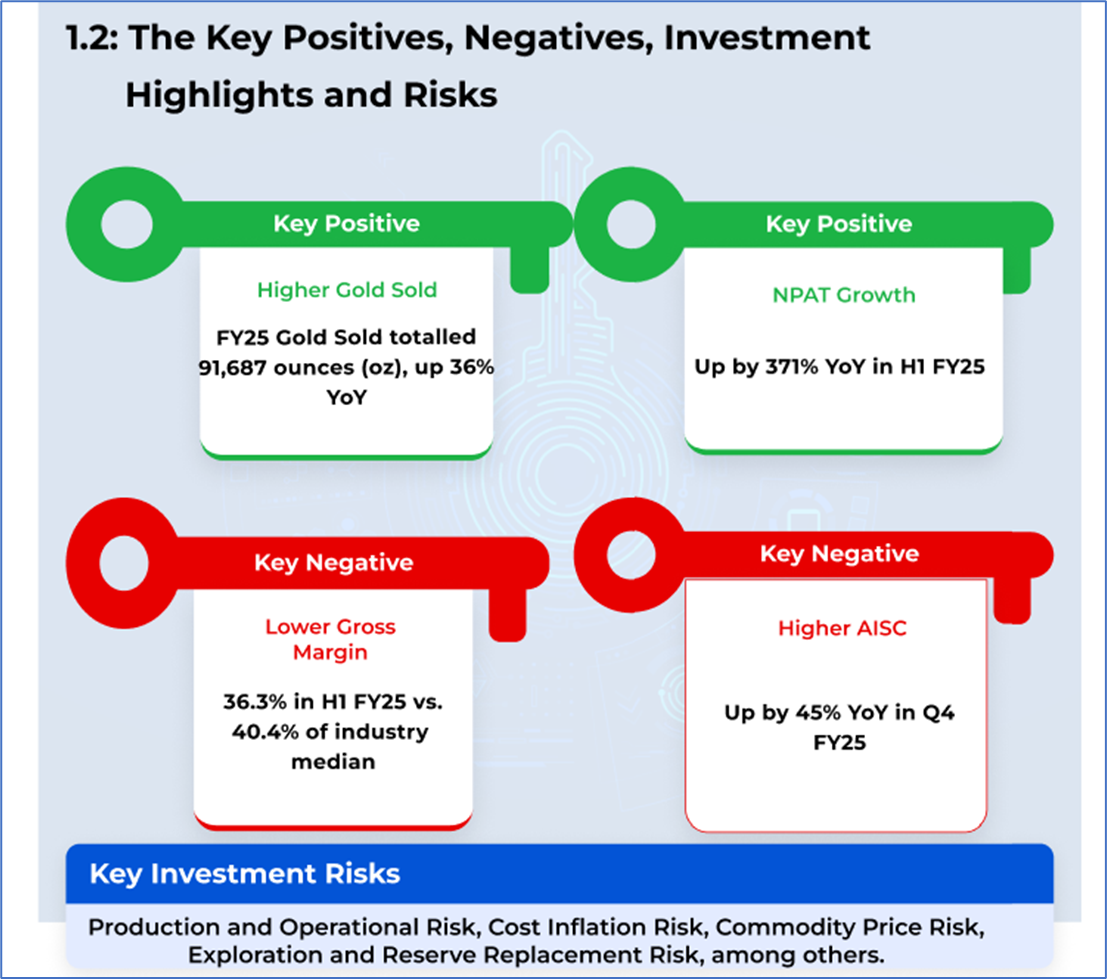 1.2: The Key Positives, Negatives, Investment Highlights and Risks

Key Positive

Higher Gold Sold

FY25 Gold Sold totalled 91,687 ounces (oz), up 36% YoY

Key Positive

NPAT Growth

Up by 371% YoY in H1 FY25

Key Negative

Lower Gross Margin

36.3% in H1 FY25 vs. 40.4% of industry median

Key Negative

Higher AISC

Up by 45% YoY in Q4 FY25

Key Investment Risks

Production and Operational Risk, Cost Inflation Risk, Commodity Price Risk, Exploration and Reserve Replacement Risk, among others.